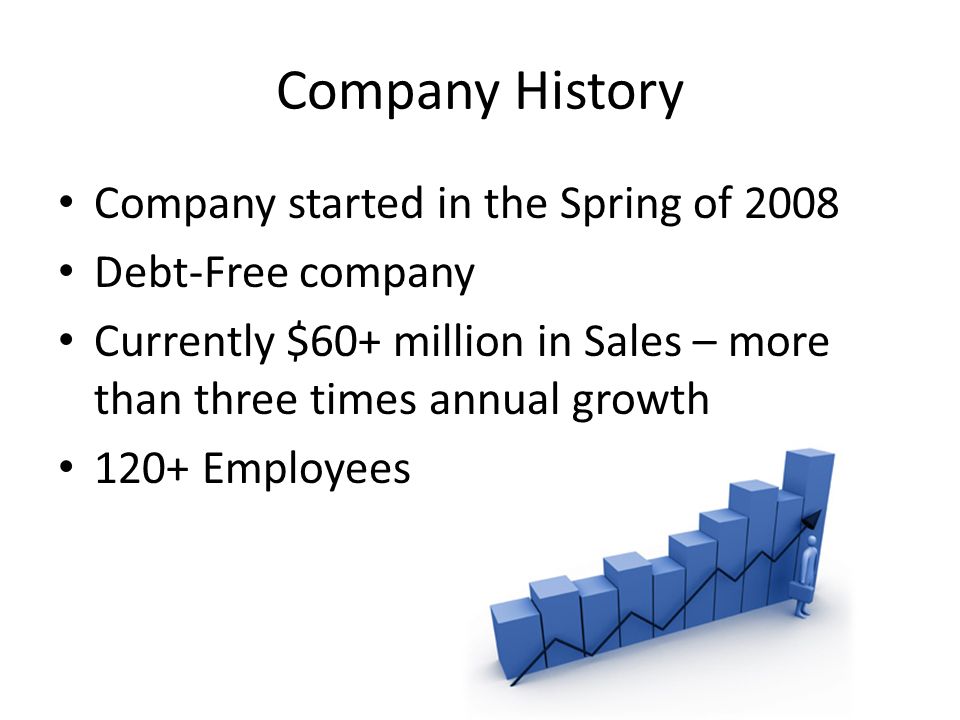 Company History

• Company started in the Spring of 2008
• Debt-Free company
• Currently \$60+ million in Sales – more than three times annual growth
• 120+ Employees